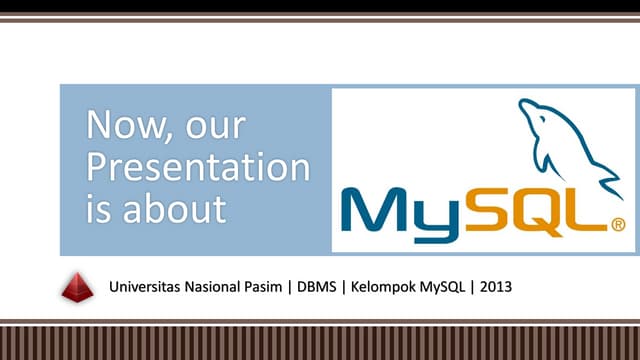 Now, our Presentation is about

MySQL®

Universitas Nasional Pasim | DBMS | Kelompok MySQL | 2013